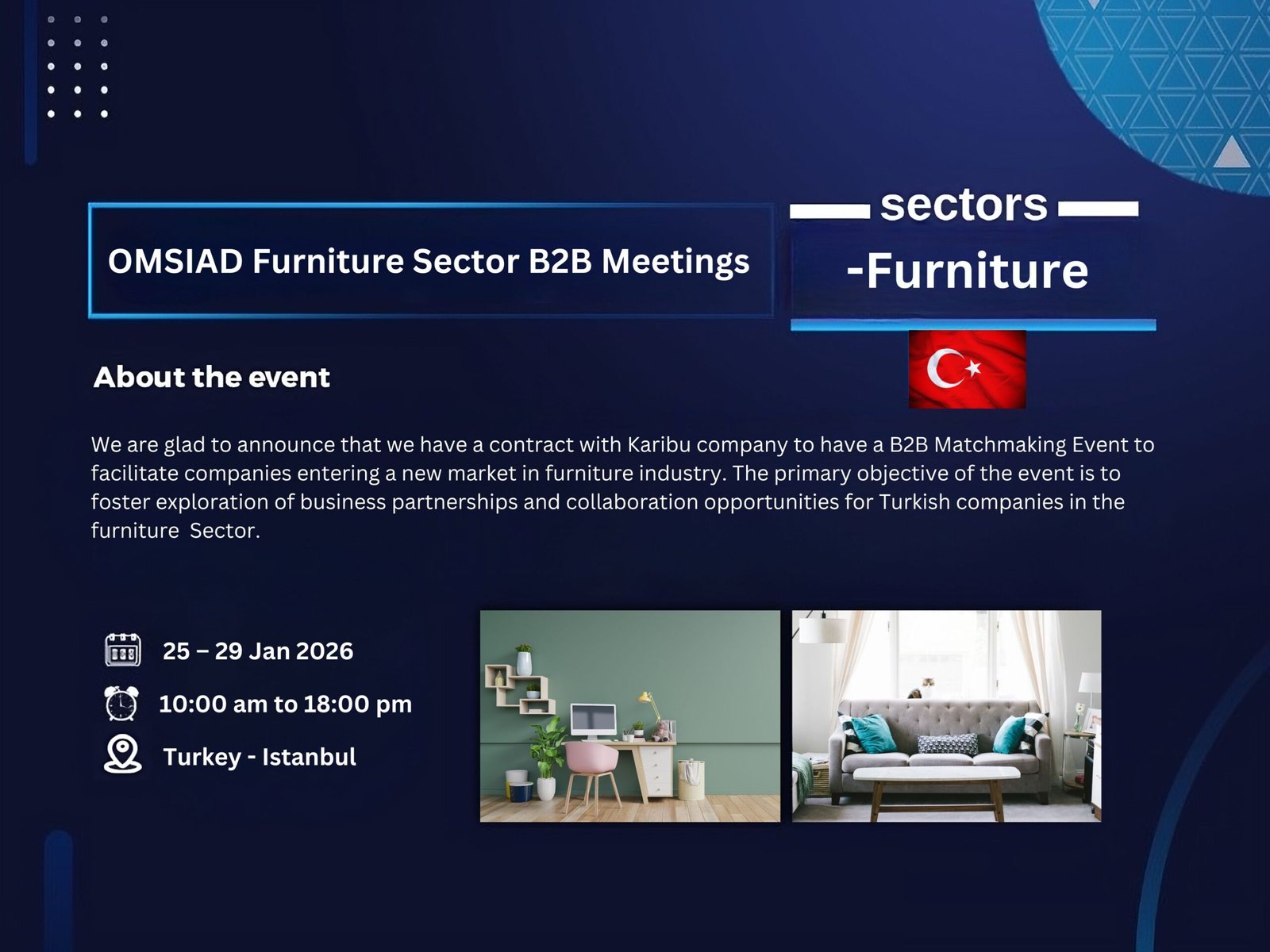 OMSIAD Furniture Sector B2B Meetings

sectors

-Furniture

About the event

We are glad to announce that we have a contract with Karibu company to have a B2B Matchmaking Event to facilitate companies entering a new market in furniture industry. The primary objective of the event is to foster exploration of business partnerships and collaboration opportunities for Turkish companies in the furniture Sector.

25 – 29 Jan 2026

10:00 am to 18:00 pm

Turkey - Istanbul